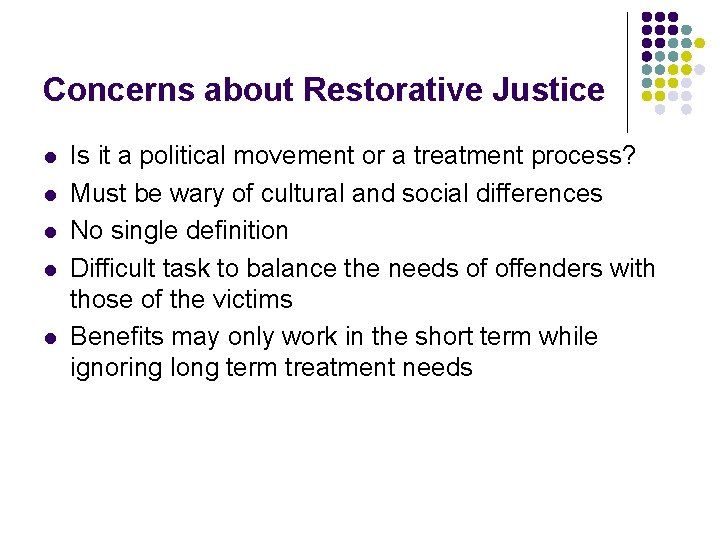 Concerns about Restorative Justice

- Is it a political movement or a treatment process?
- Must be wary of cultural and social differences
- No single definition
- Difficult task to balance the needs of offenders with those of the victims
- Benefits may only work in the short term while ignoring long term treatment needs